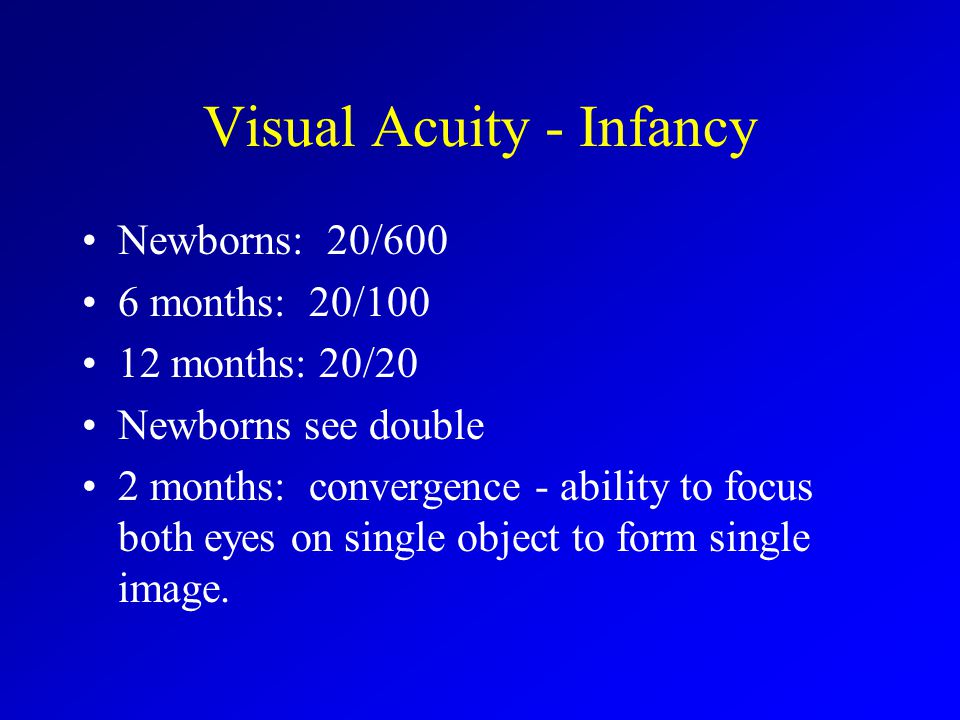 Visual Acuity - Infancy

• Newborns: 20/600
• 6 months: 20/100
• 12 months: 20/20
• Newborns see double
• 2 months: convergence - ability to focus both eyes on single object to form single image.